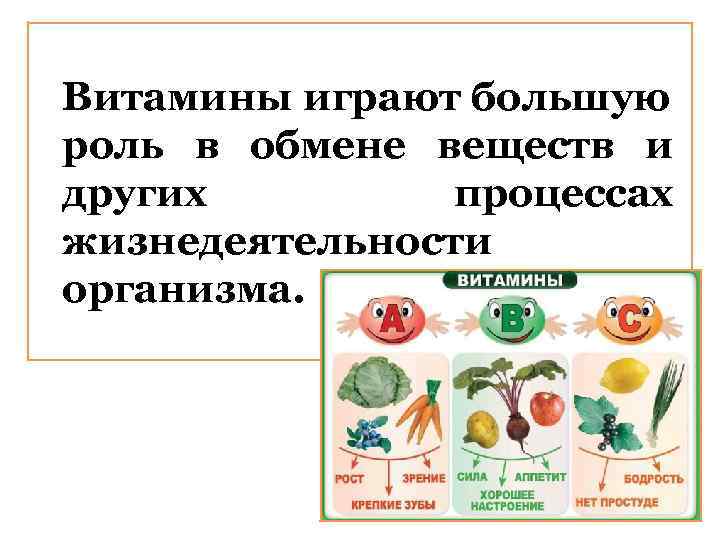 Витамины играют большую роль в обмене веществ и других процессах жизнедеятельности организма.

ВИТАМИНЫ

A B C

РОСТ ЗРЕНИЕ КРЕПКИЕ ЗУБЫ

СИЛА АППЕТИТ ХОРОШЕЕ НАСТРОЕНИЕ

БОДРОСТЬ НЕТ ПРОСТУДЕ